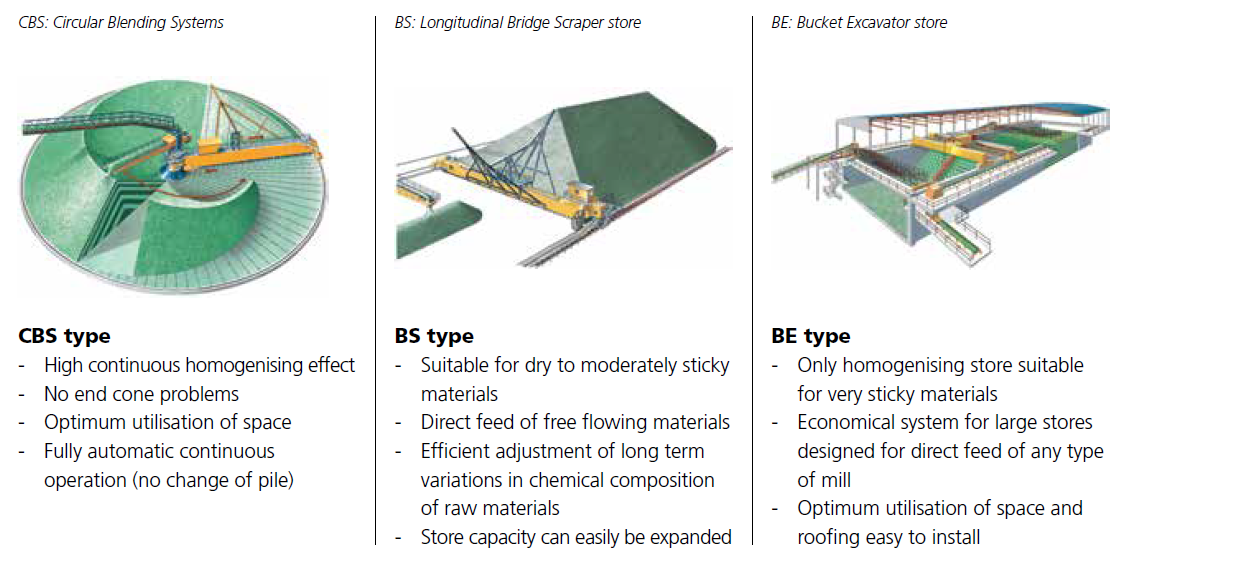 CBS: Circular Blending Systems

CBS type
- High continuous homogenising effect
- No end cone problems
- Optimum utilisation of space
- Fully automatic continuous operation (no change of pile)

BS: Longitudinal Bridge Scraper store

BS type
- Suitable for dry to moderately sticky materials
- Direct feed of free flowing materials
- Efficient adjustment of long term variations in chemical composition of raw materials
- Store capacity can easily be expanded

BE: Bucket Excavator store

BE type
- Only homogenising store suitable for very sticky materials
- Economical system for large stores designed for direct feed of any type of mill
- Optimum utilisation of space and roofing easy to install